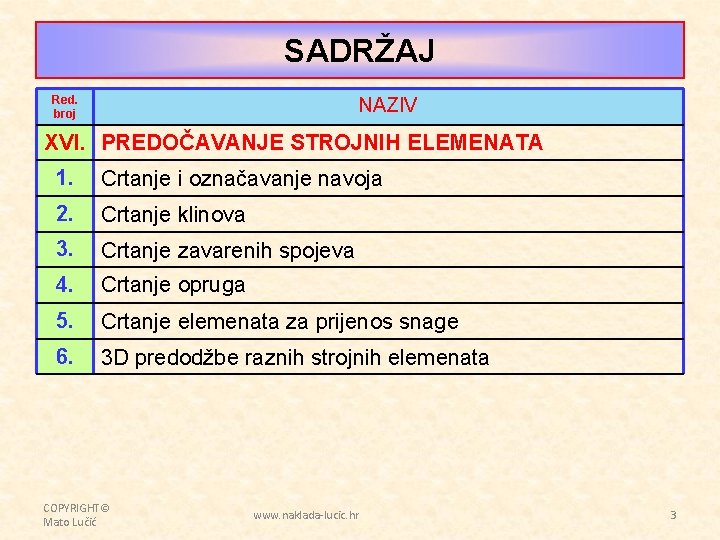 SADRŽAJ

| Red. broj | NAZIV |
|---|---|
| XVI. | PREDOČAVANJE STROJNIH ELEMENATA |
| 1. | Crtanje i označavanje navoja |
| 2. | Crtanje klinova |
| 3. | Crtanje zavarenih spojeva |
| 4. | Crtanje opruga |
| 5. | Crtanje elemenata za prijenos snage |
| 6. | 3D predodžbe raznih strojnih elemenata |

COPYRIGHT© Mato Lučić

www.naklada-lucic.hr

3